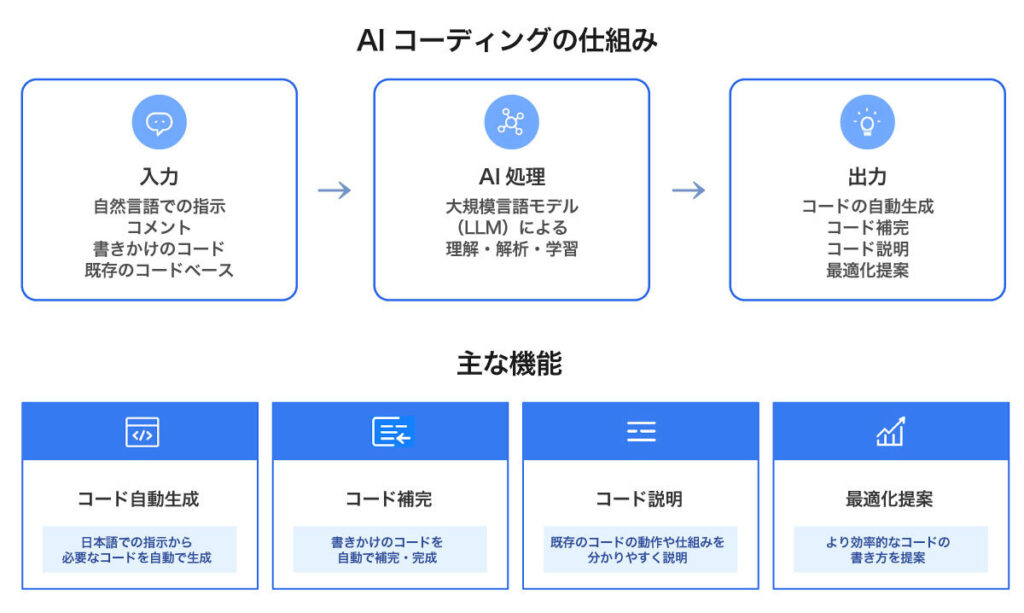 AI コーディングの仕組み

入力
自然言語での指示
コメント
書きかけのコード
既存のコードベース

AI 処理
大規模言語モデル
（LLM）による
理解・解析・学習

出力
コードの自動生成
コード補完
コード説明
最適化提案

主な機能

コード自動生成
日本語での指示から
必要なコードを自動で生成

コード補完
書きかけのコードを
自動で補完・完成

コード説明
既存のコードの動作や仕組みを
分かりやすく説明

最適化提案
より効率的なコードの
書き方を提案